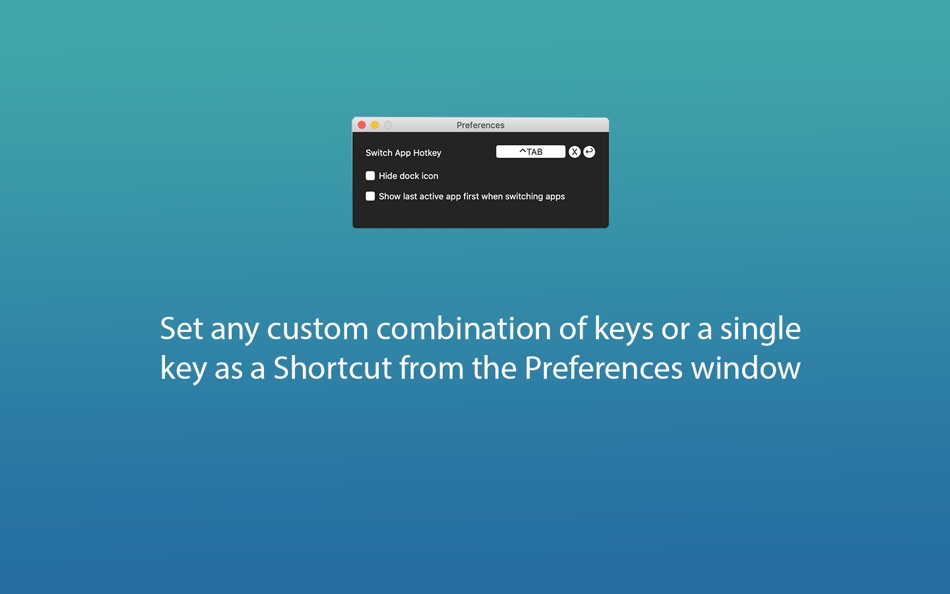 Preferences

Switch App Hotkey ^TAB

Hide dock icon

Show last active app first when switching apps

Set any custom combination of keys or a single key as a Shortcut from the Preferences window